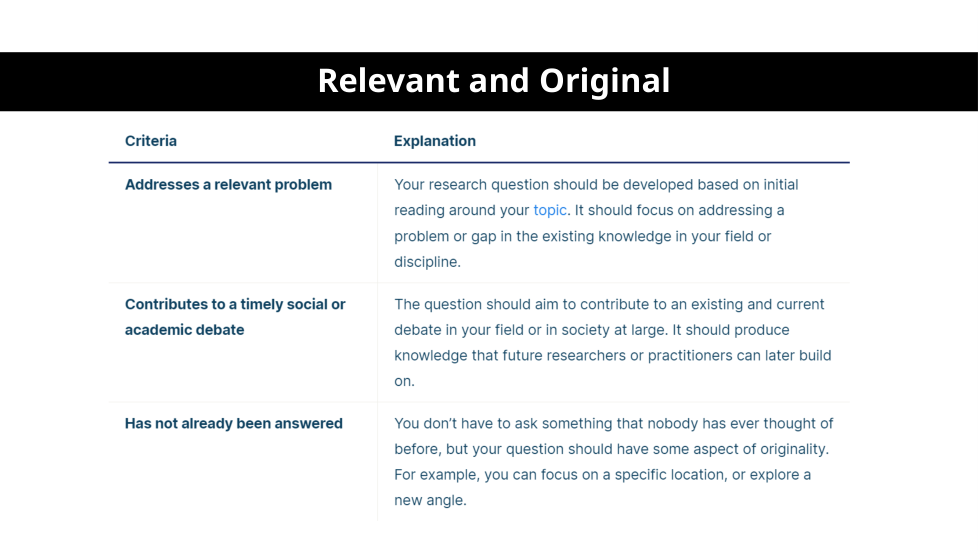 Relevant and Original

| Criteria | Explanation |
|---|---|
| Addresses a relevant problem | Your research question should be developed based on initial reading around your topic. It should focus on addressing a problem or gap in the existing knowledge in your field or discipline. |
| Contributes to a timely social or academic debate | The question should aim to contribute to an existing and current debate in your field or in society at large. It should produce knowledge that future researchers or practitioners can later build on. |
| Has not already been answered | You don't have to ask something that nobody has ever thought of before, but your question should have some aspect of originality. For example, you can focus on a specific location, or explore a new angle. |